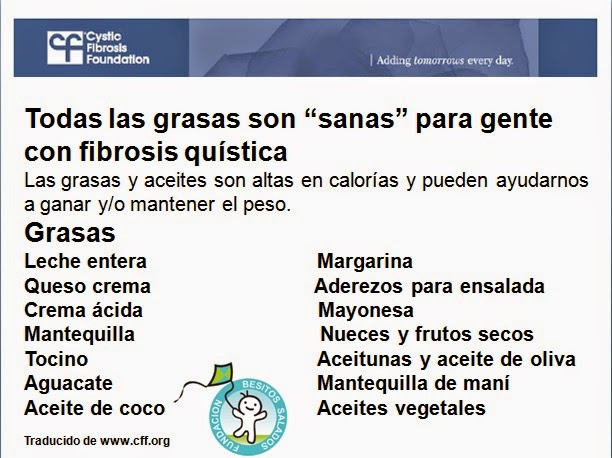 cf Cystic Fibrosis Foundation

| Adding tomorrows every day.

Todas las grasas son “sanas” para gente con fibrosis quística

Las grasas y aceites son altas en calorías y pueden ayudarnos a ganar y/o mantener el peso.

Grasas

Leche entera
Queso crema
Crema ácida
Mantequilla
Tocino
Aguacate
Aceite de coco

Margarina
Aderezos para ensalada
Mayonesa
Nueces y frutos secos
Aceitunas y aceite de oliva
Mantequilla de maní
Aceites vegetales

FUNDACION BESITOS SALADOS

Traducido de www.cff.org